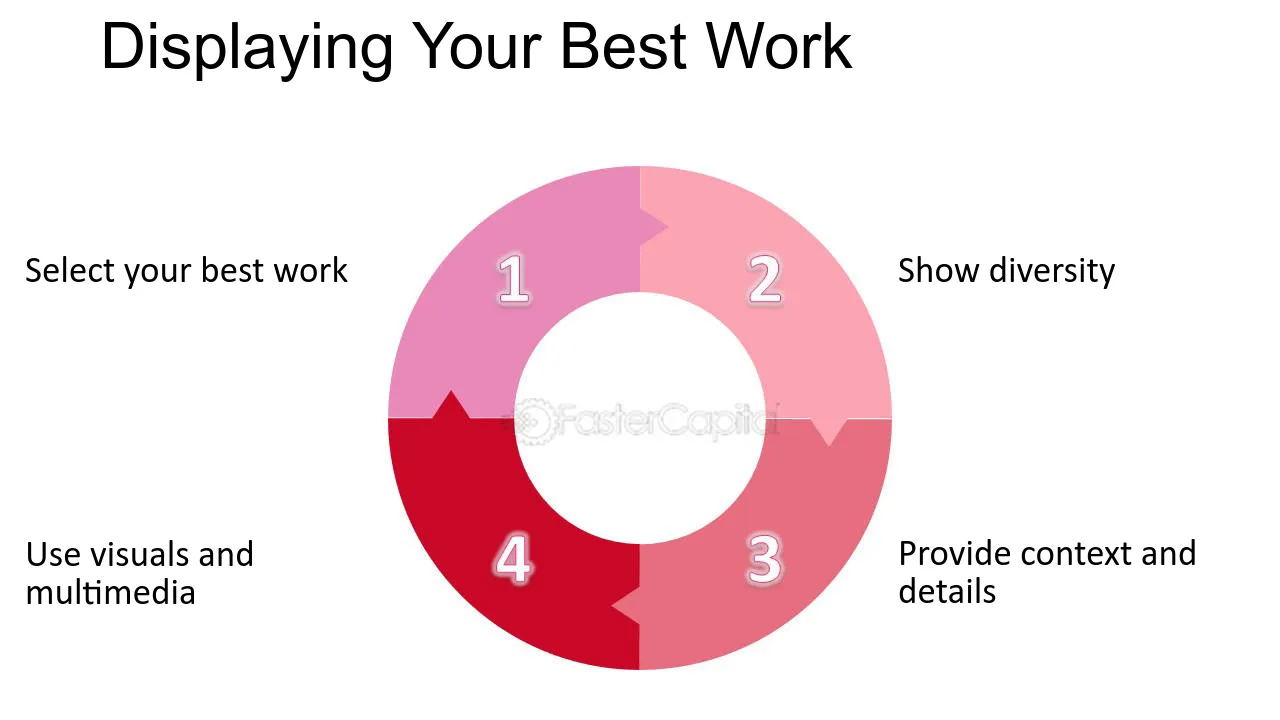 Displaying Your Best Work

Select your best work

1

2

Show diversity

Use visuals and multimedia

4

3

Provide context and details

FasterCapital